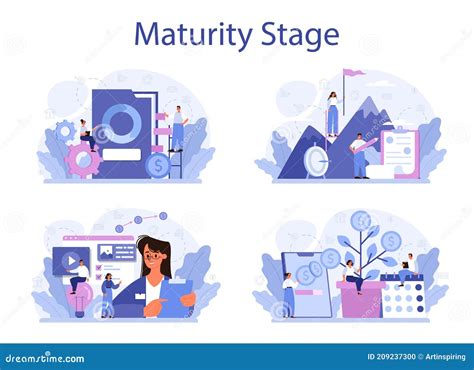 Maturity Stage

dreamstime.com

ID 209237300 © Artinspiring